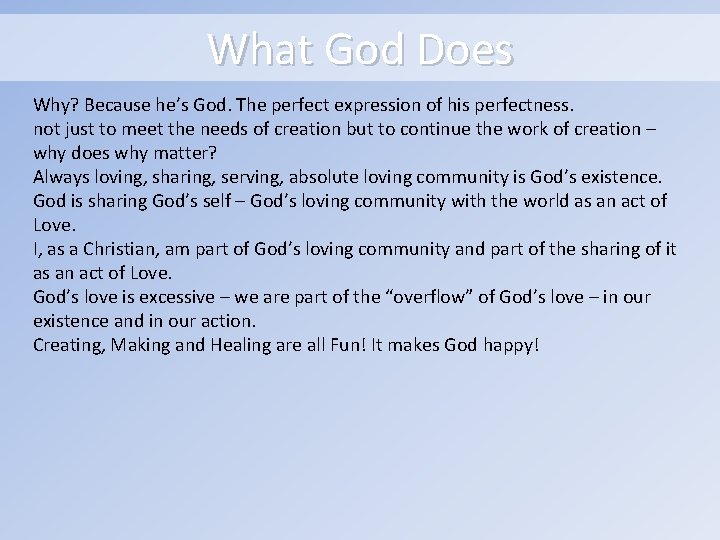 What God Does

Why? Because he's God. The perfect expression of his perfectness.
not just to meet the needs of creation but to continue the work of creation – why does why matter?
Always loving, sharing, serving, absolute loving community is God's existence.
God is sharing God's self – God's loving community with the world as an act of Love.
I, as a Christian, am part of God's loving community and part of the sharing of it as an act of Love.
God's love is excessive – we are part of the "overflow" of God's love – in our existence and in our action.
Creating, Making and Healing are all Fun! It makes God happy!